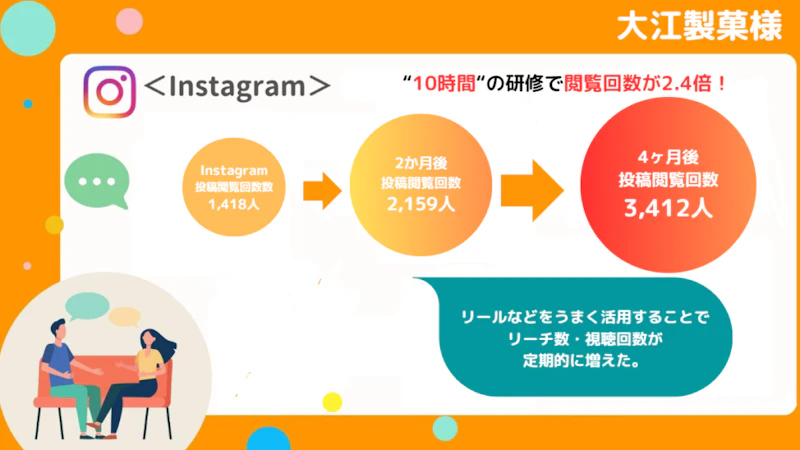 大江製菓様

＜Instagram＞

“10時間”の研修で閲覧回数が2.4倍！

Instagram
投稿閲覧回数数
1,418人

2か月後
投稿閲覧回数
2,159人

4ヶ月後
投稿閲覧回数
3,412人

リールなどをうまく活用することで
リーチ数・視聴回数が
定期的に増えた。